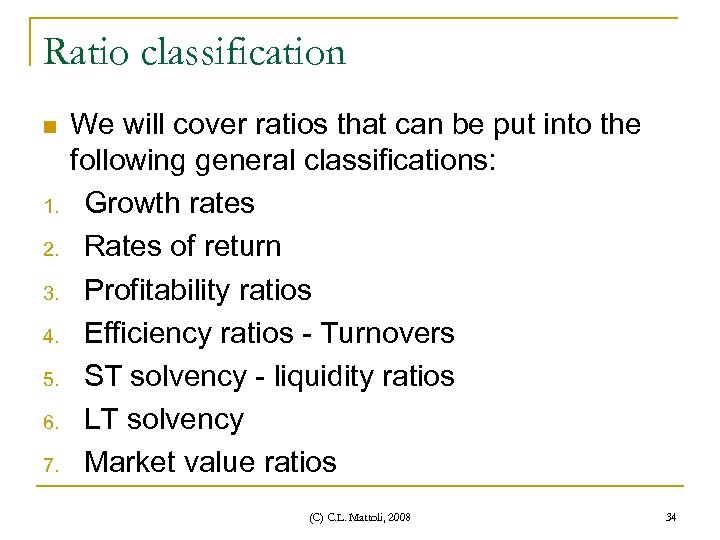 Ratio classification

We will cover ratios that can be put into the following general classifications:

1. Growth rates
2. Rates of return
3. Profitability ratios
4. Efficiency ratios - Turnovers
5. ST solvency - liquidity ratios
6. LT solvency
7. Market value ratios

(C) C.L. Mattoli, 2008

34